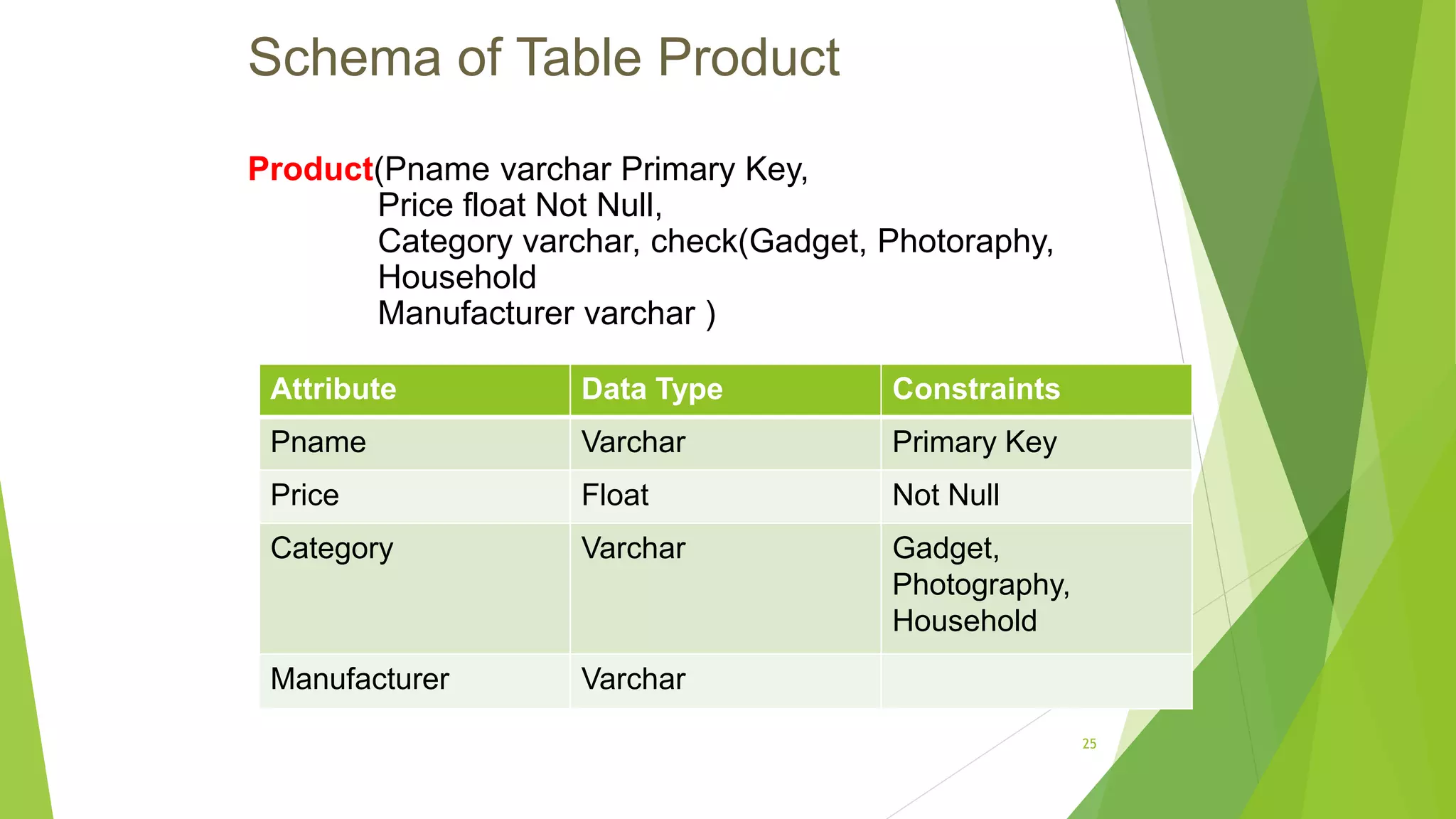 Schema of Table Product

Product(Pname varchar Primary Key,
Price float Not Null,
Category varchar, check(Gadget, Photoraphy, Household
Manufacturer varchar )

| Attribute | Data Type | Constraints |
|---|---|---|
| Pname | Varchar | Primary Key |
| Price | Float | Not Null |
| Category | Varchar | Gadget, Photography, Household |
| Manufacturer | Varchar | |

25